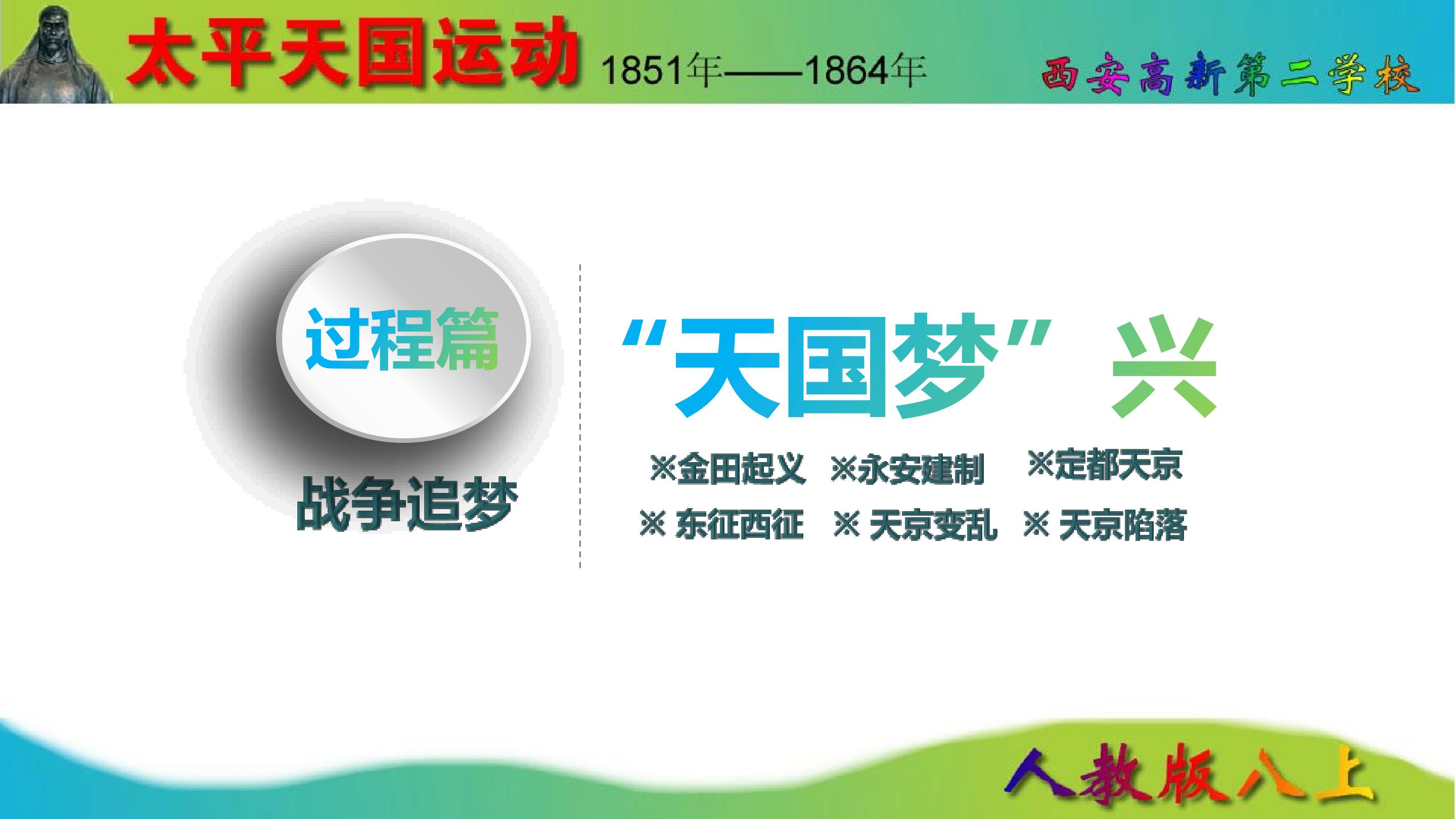 太平天国运动 1851年——1864年 西安高新第二学校

过程篇

战争追梦

“天国梦” 兴

※金田起义 ※永安建制 ※定都天京

※东征西征 ※天京变乱 ※天京陷落

人教版八上